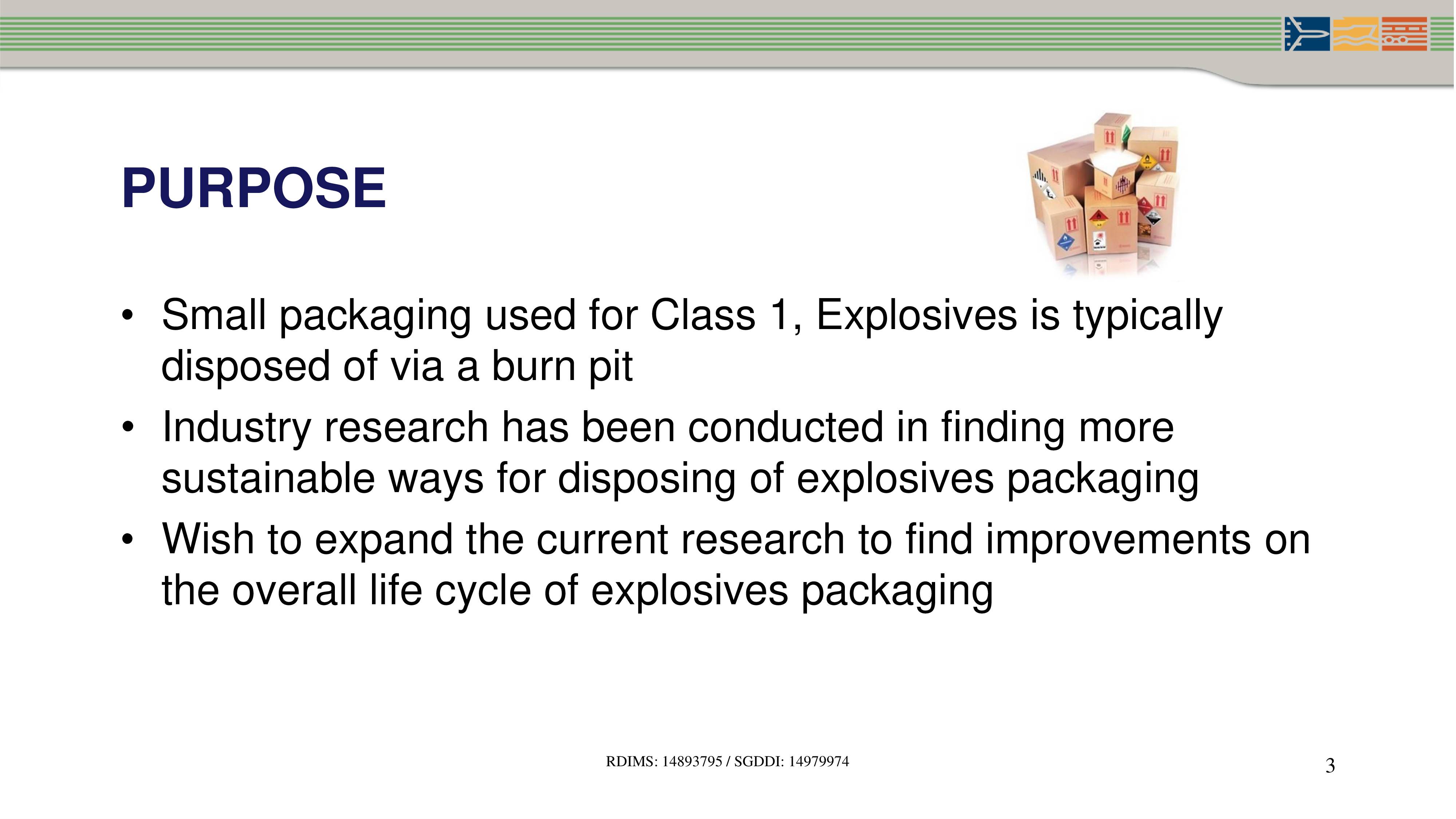 PURPOSE

• Small packaging used for Class 1, Explosives is typically disposed of via a burn pit

• Industry research has been conducted in finding more sustainable ways for disposing of explosives packaging

• Wish to expand the current research to find improvements on the overall life cycle of explosives packaging

RDIMS: 14893795 / SGDDI: 14979974

3